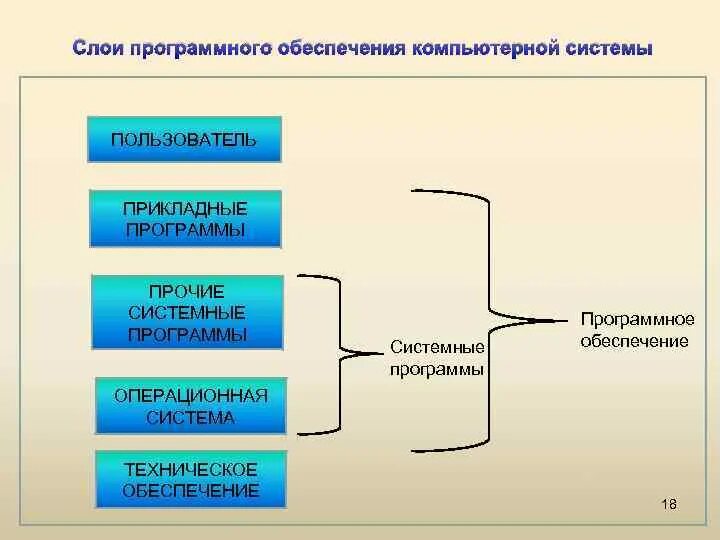 Слои программного обеспечения компьютерной системы

ПОЛЬЗОВАТЕЛЬ

ПРИКЛАДНЫЕ ПРОГРАММЫ

ПРОЧИЕ СИСТЕМНЫЕ ПРОГРАММЫ

ОПЕРАЦИОННАЯ СИСТЕМА

ТЕХНИЧЕСКОЕ ОБЕСПЕЧЕНИЕ

Системные программы

Программное обеспечение

18